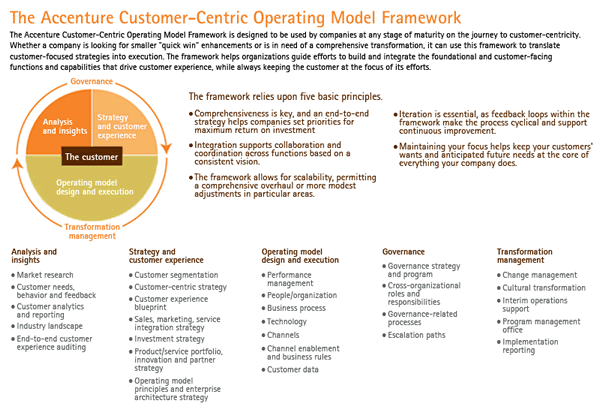 The Accenture Customer-Centric Operating Model Framework

The Accenture Customer-Centric Operating Model Framework is designed to be used by companies at any stage of maturity on the journey to customer-centricity. Whether a company is looking for smaller "quick win" enhancements or is in need of a comprehensive transformation, it can use this framework to translate customer-focused strategies into execution. The framework helps organizations guide efforts to build and integrate the foundational and customer-facing functions and capabilities that drive customer experience, while always keeping the customer at the focus of its efforts.

Governance

Analysis and insights

Strategy and customer experience

The customer

Operating model design and execution

Transformation management

The framework relies upon five basic principles.

• Comprehensiveness is key, and an end-to-end strategy helps companies set priorities for maximum return on investment

• Integration supports collaboration and coordination across functions based on a consistent vision.

• The framework allows for scalability, permitting a comprehensive overhaul or more modest adjustments in particular areas.

• Iteration is essential, as feedback loops within the framework make the process cyclical and support continuous improvement.

• Maintaining your focus helps keep your customers' wants and anticipated future needs at the core of everything your company does.

Analysis and insights
• Market research
• Customer needs, behavior and feedback
• Customer analytics and reporting
• Industry landscape
• End-to-end customer experience auditing

Strategy and customer experience
• Customer segmentation
• Customer-centric strategy
• Customer experience blueprint
• Sales, marketing, service integration strategy
• Investment strategy
• Product/service portfolio, innovation and partner strategy
• Operating model principles and enterprise architecture strategy

Operating model design and execution
• Performance management
• People/organization
• Business process
• Technology
• Channels
• Channel enablement and business rules
• Customer data

Governance
• Governance strategy and program
• Cross-organizational roles and responsibilities
• Governance-related processes
• Escalation paths

Transformation management
• Change management
• Cultural transformation
• Interim operations support
• Program management office
• Implementation reporting